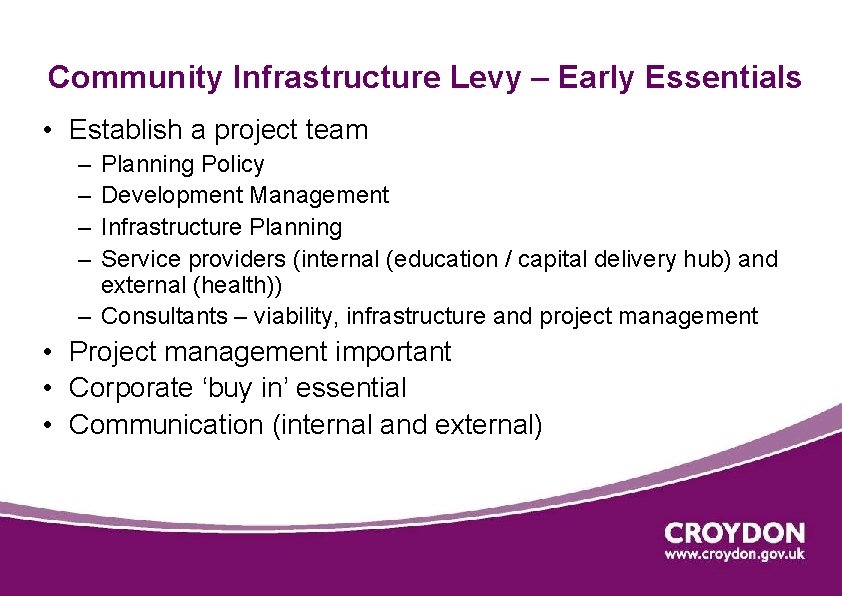 Community Infrastructure Levy – Early Essentials

• Establish a project team
– Planning Policy
– Development Management
– Infrastructure Planning
– Service providers (internal (education / capital delivery hub) and external (health))
– Consultants – viability, infrastructure and project management
• Project management important
• Corporate ‘buy in’ essential
• Communication (internal and external)

CROYDON
www.croydon.gov.uk